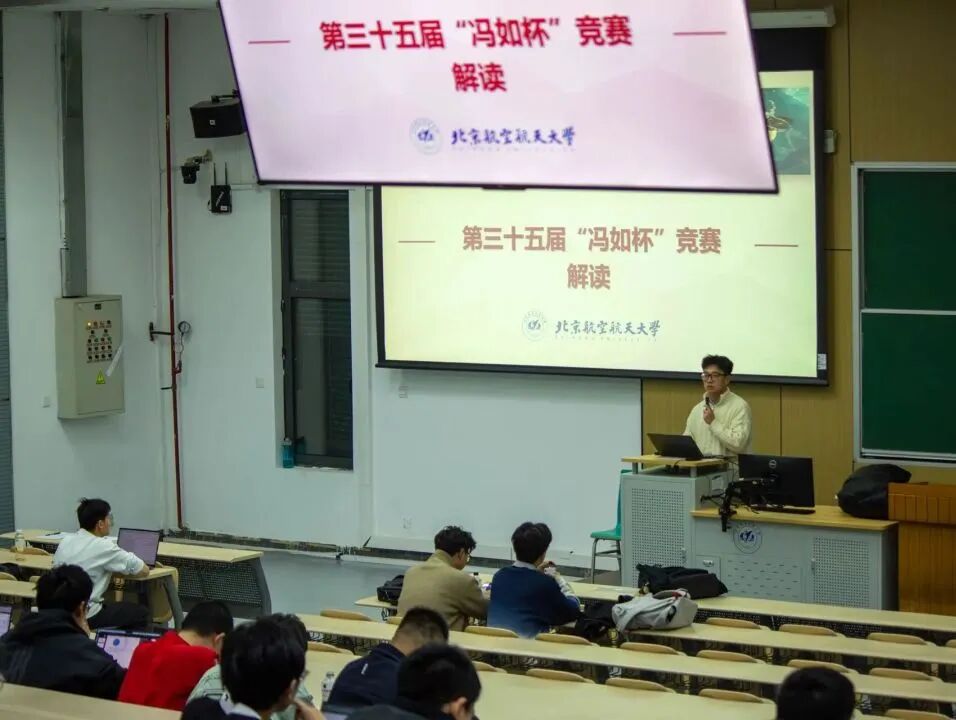 第三十五届“冯如杯”竞赛
解读

北京航空航天大学

第三十五届“冯如杯”竞赛
解读

北京航空航天大学